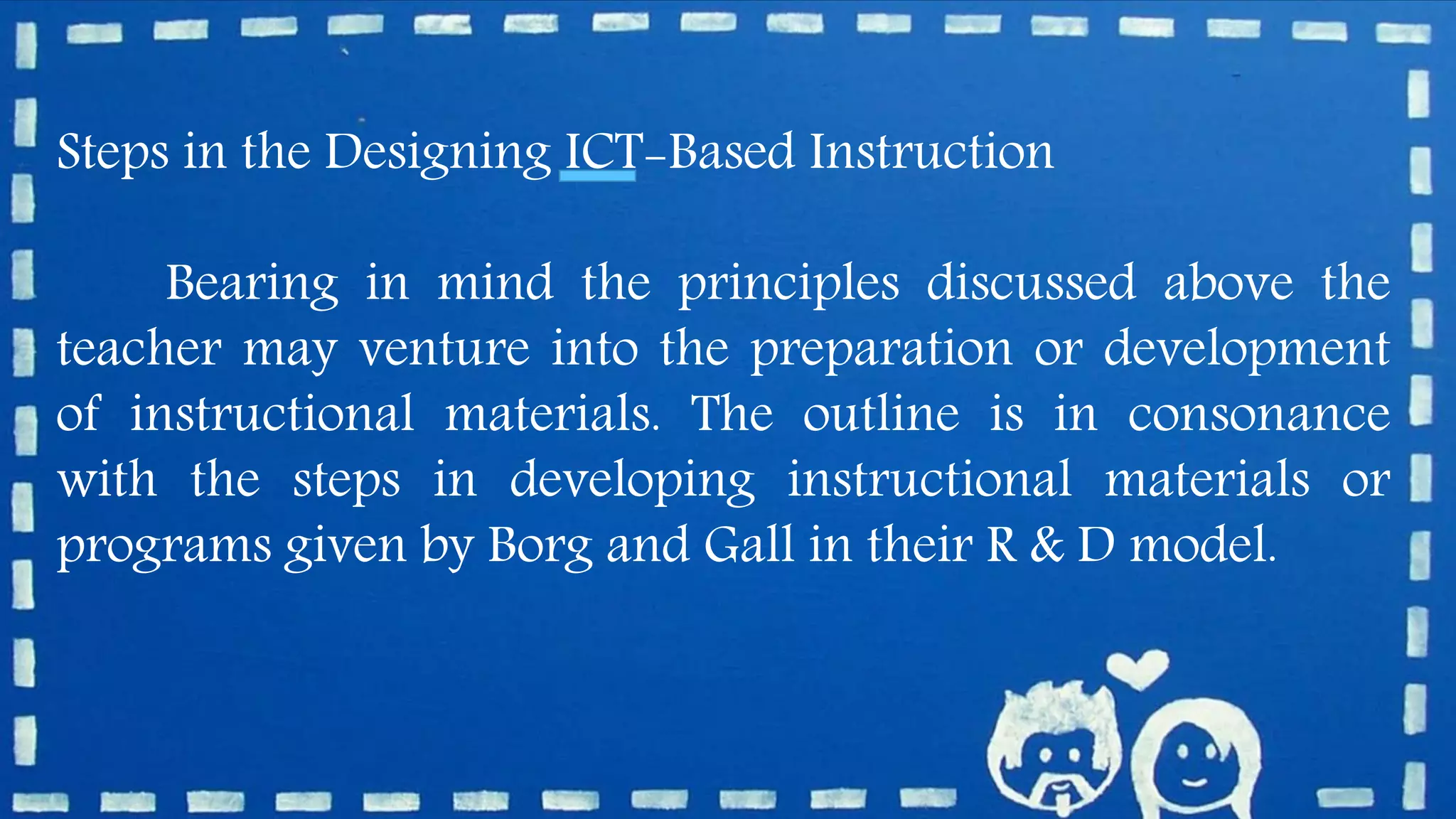 Steps in the Designing ICT-Based Instruction

Bearing in mind the principles discussed above the teacher may venture into the preparation or development of instructional materials. The outline is in consonance with the steps in developing instructional materials or programs given by Borg and Gall in their R & D model.